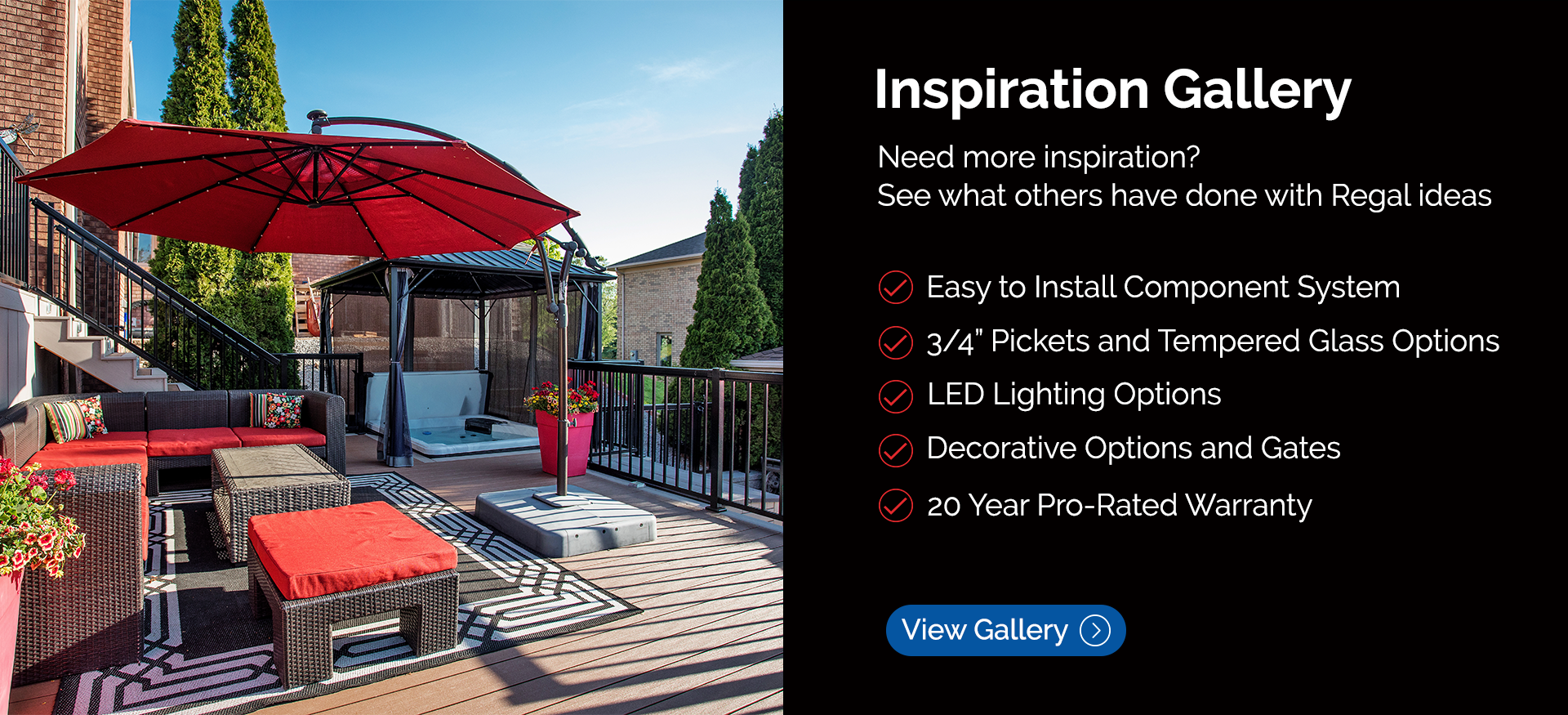 Inspiration Gallery

Need more inspiration?
See what others have done with Regal ideas

✓ Easy to Install Component System
✓ 3/4" Pickets and Tempered Glass Options
✓ LED Lighting Options
✓ Decorative Options and Gates
✓ 20 Year Pro-Rated Warranty

View Gallery